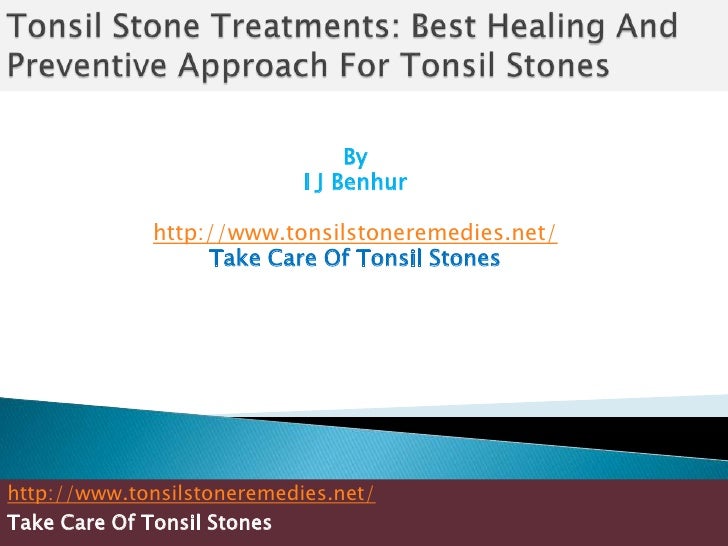 Tonsil Stone Treatments: Best Healing And Preventive Approach For Tonsil Stones

By
I J Benhur

http://www.tonsilstoneremedies.net/
Take Care Of Tonsil Stones

http://www.tonsilstoneremedies.net/
Take Care Of Tonsil Stones